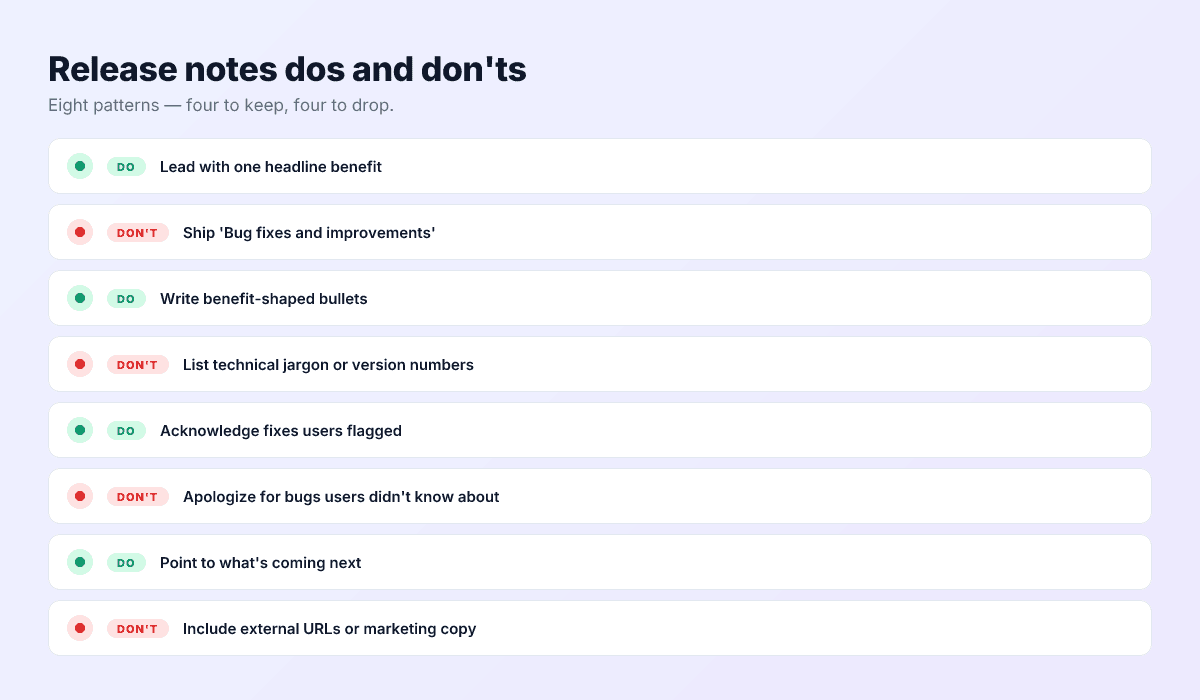 Release notes dos and don'ts

Eight patterns — four to keep, four to drop.

DO Lead with one headline benefit

DON'T Ship 'Bug fixes and improvements'

DO Write benefit-shaped bullets

DON'T List technical jargon or version numbers

DO Acknowledge fixes users flagged

DON'T Apologize for bugs users didn't know about

DO Point to what's coming next

DON'T Include external URLs or marketing copy